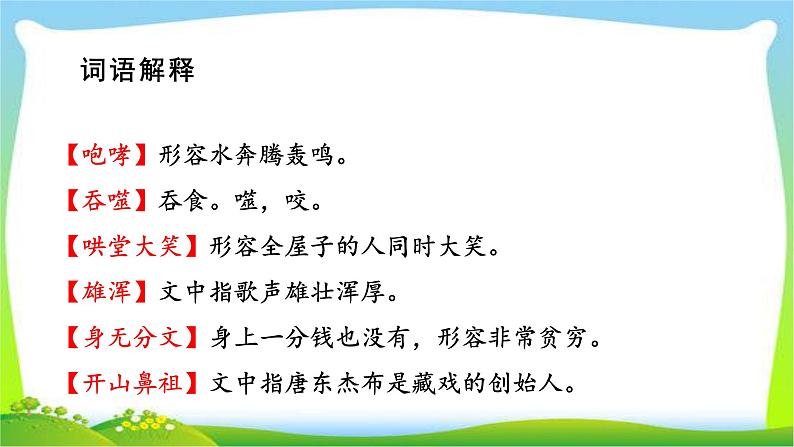 词语解释

【咆哮】形容水奔腾轰鸣。

【吞噬】吞食。噬，咬。

【哄堂大笑】形容全屋子的人同时大笑。

【雄浑】文中指歌声雄壮浑厚。

【身无分文】身上一分钱也没有，形容非常贫穷。

【开山鼻祖】文中指唐东杰布是藏戏的创始人。